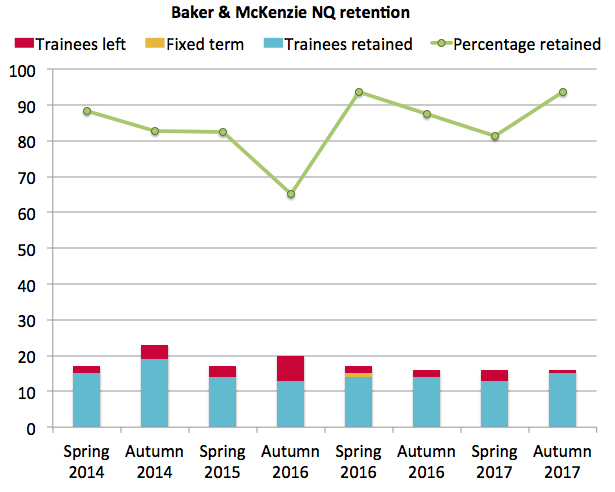 Baker & McKenzie NQ retention

Trainees left
Fixed term
Trainees retained
Percentage retained

100
90
80
70
60
50
40
30
20
10
0

Spring 2014
Autumn 2014
Spring 2015
Autumn 2016
Spring 2016
Autumn 2016
Spring 2017
Autumn 2017